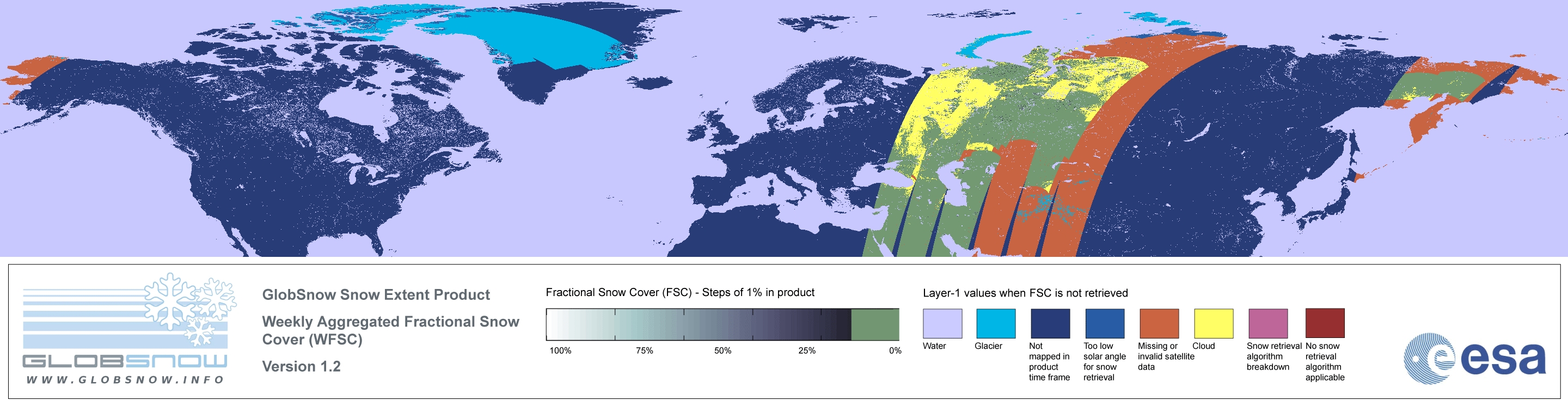 GLOBSNOW
WWW.GLOBSNOW.INFO

GlobSnow Snow Extent Product

Weekly Aggregated Fractional Snow Cover (WFSC)

Version 1.2

Fractional Snow Cover (FSC) - Steps of 1% in product

100% 75% 50% 25% 0%

Layer-1 values when FSC is not retrieved

Water

Glacier

Not mapped in product time frame

Too low solar angle for snow retrieval

Missing or invalid satellite data

Cloud

Snow retrieval algorithm breakdown

No snow retrieval algorithm applicable

esa